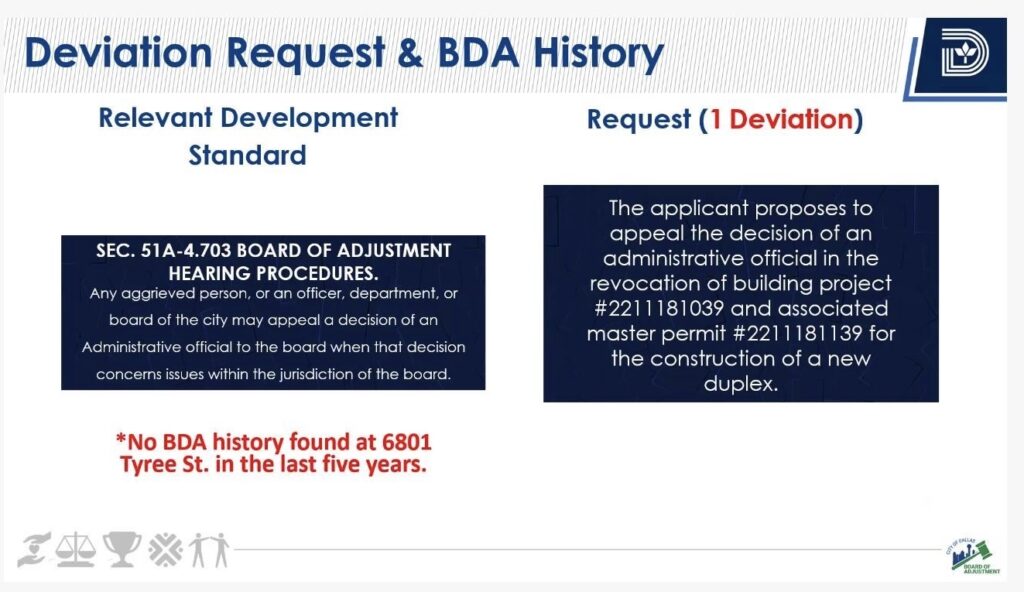 Deviation Request & BDA History

Relevant Development Standard

SEC. 51A-4.703 BOARD OF ADJUSTMENT HEARING PROCEDURES.
Any aggrieved person, or an officer, department, or board of the city may appeal a decision of an Administrative official to the board when that decision concerns issues within the jurisdiction of the board.

*No BDA history found at 6801 Tyree St. in the last five years.

Request (1 Deviation)

The applicant proposes to appeal the decision of an administrative official in the revocation of building project #2211181039 and associated master permit #2211181139 for the construction of a new duplex.

CITY OF DALLAS
BOARD OF ADJUSTMENT